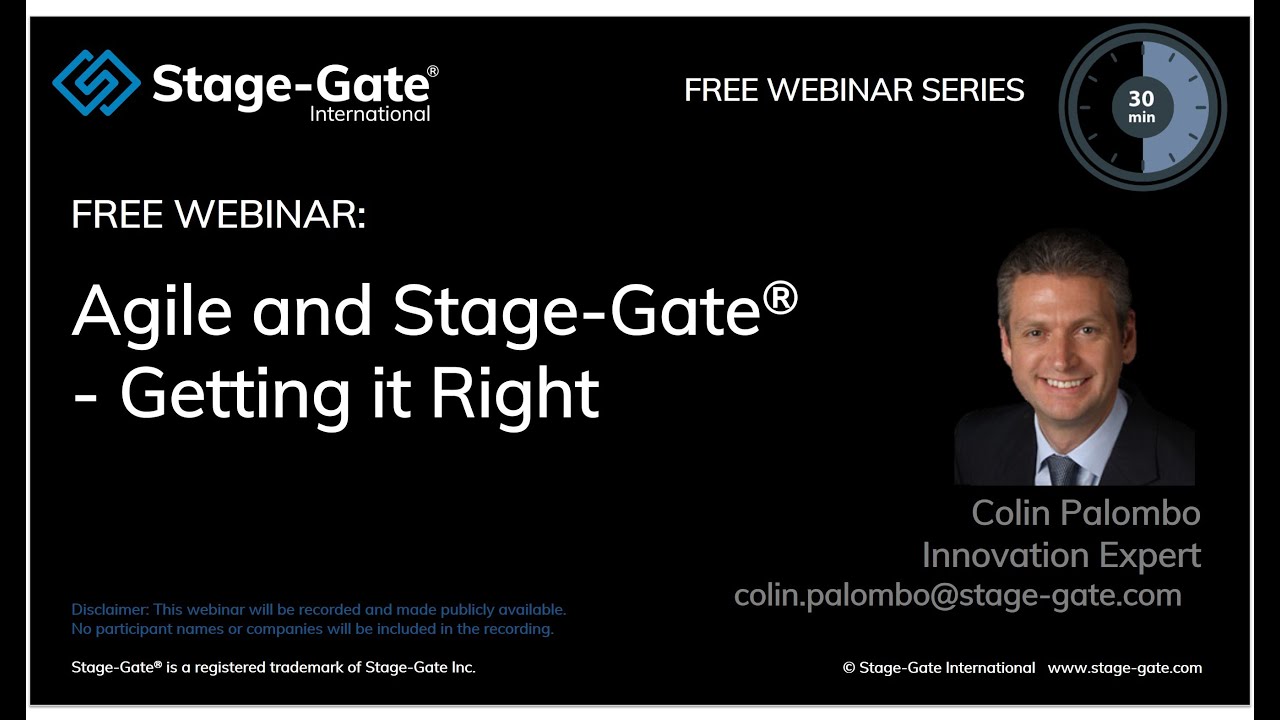 Stage-Gate® International

FREE WEBINAR SERIES

30 min

FREE WEBINAR:

Agile and Stage-Gate® - Getting it Right

Colin Palombo
Innovation Expert
colin.palombo@stage-gate.com

Disclaimer: This webinar will be recorded and made publicly available.
No participant names or companies will be included in the recording.

Stage-Gate® is a registered trademark of Stage-Gate Inc.

© Stage-Gate International www.stage-gate.com